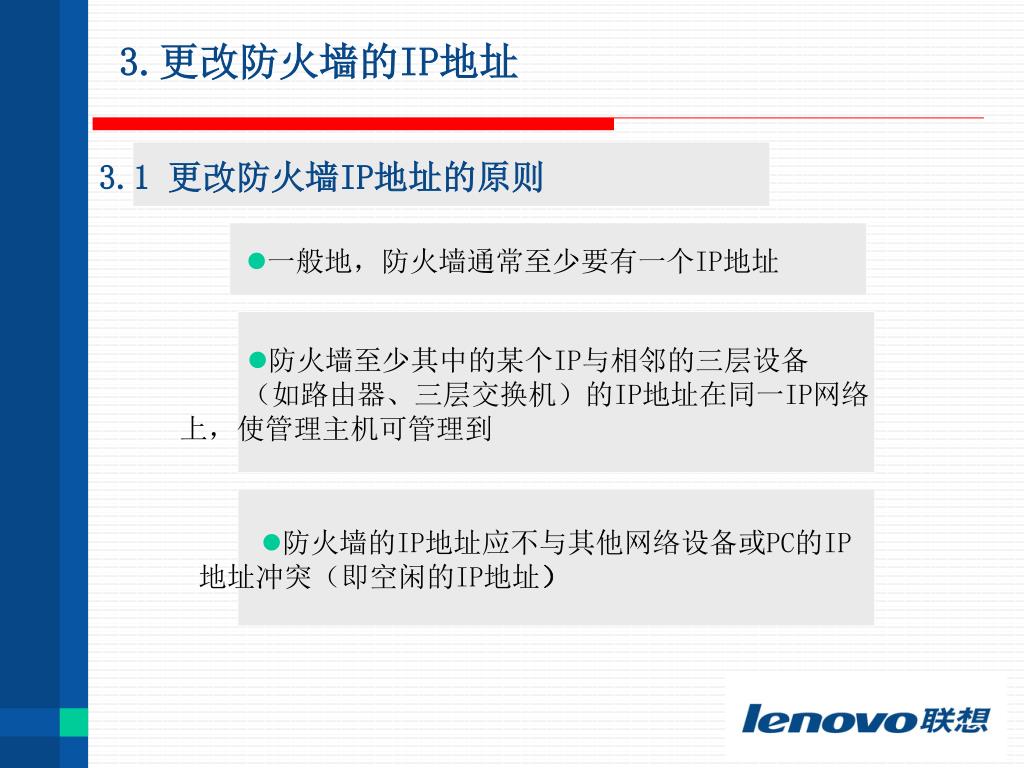 3.更改防火墙的IP地址

3.1 更改防火墙IP地址的原则

●一般地，防火墙通常至少要有一个IP地址

●防火墙至少其中的某个IP与相邻的三层设备（如路由器、三层交换机）的IP地址在同一IP网络上，使管理主机可管理到

●防火墙的IP地址应不与其他网络设备或PC的IP地址冲突（即空闲的IP地址）

lenovo联想